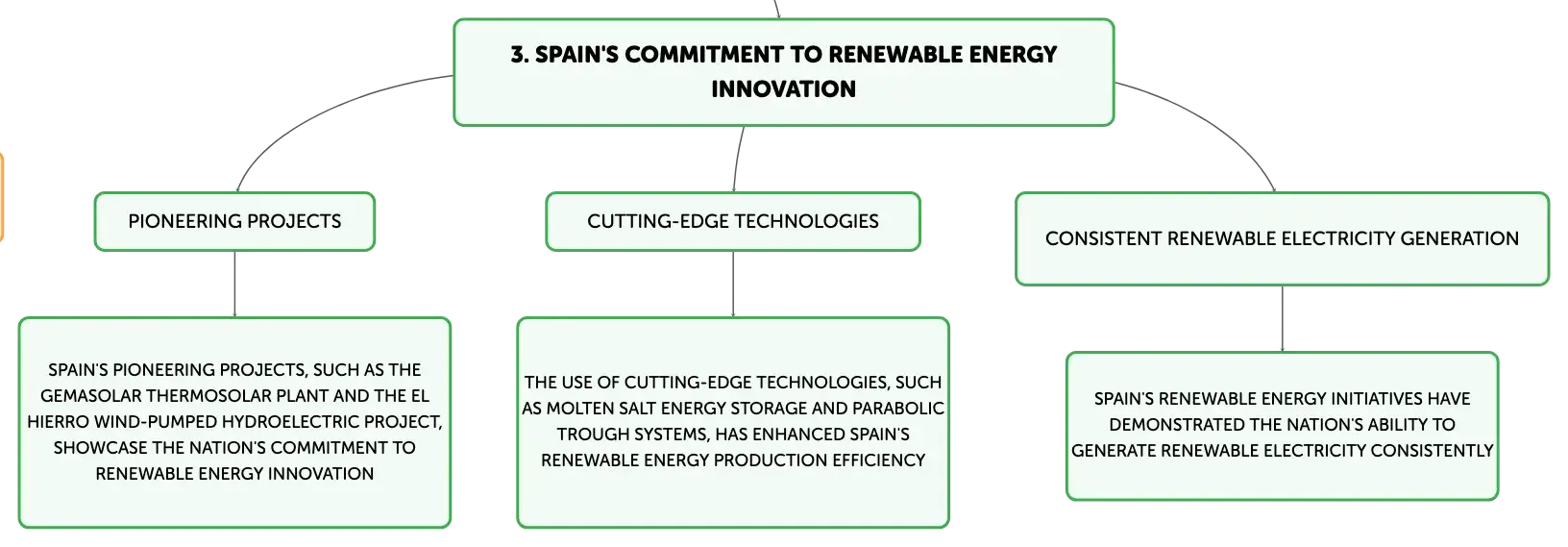 3. SPAIN'S COMMITMENT TO RENEWABLE ENERGY INNOVATION

PIONEERING PROJECTS

SPAIN'S PIONEERING PROJECTS, SUCH AS THE GEMASOLAR THERMOSOLAR PLANT AND THE EL HIERRO WIND-PUMPED HYDROELECTRIC PROJECT, SHOWCASE THE NATION'S COMMITMENT TO RENEWABLE ENERGY INNOVATION

CUTTING-EDGE TECHNOLOGIES

THE USE OF CUTTING-EDGE TECHNOLOGIES, SUCH AS MOLTEN SALT ENERGY STORAGE AND PARABOLIC TROUGH SYSTEMS, HAS ENHANCED SPAIN'S RENEWABLE ENERGY PRODUCTION EFFICIENCY

CONSISTENT RENEWABLE ELECTRICITY GENERATION

SPAIN'S RENEWABLE ENERGY INITIATIVES HAVE DEMONSTRATED THE NATION'S ABILITY TO GENERATE RENEWABLE ELECTRICITY CONSISTENTLY